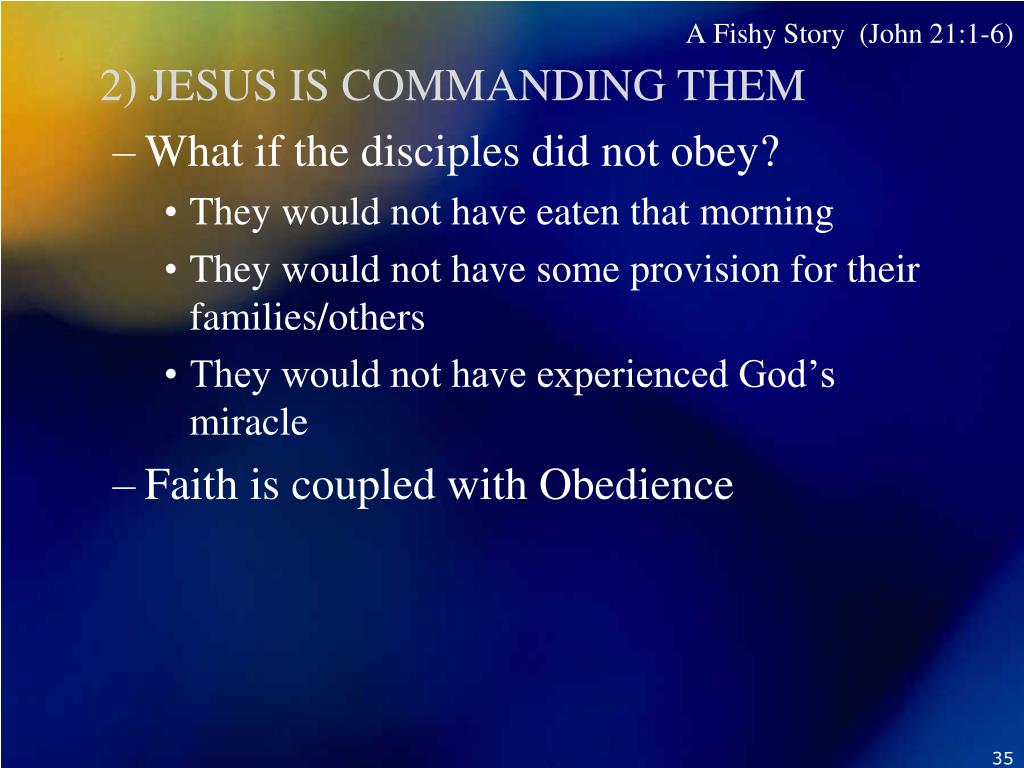 A Fishy Story (John 21:1-6)

2) JESUS IS COMMANDING THEM

– What if the disciples did not obey?

• They would not have eaten that morning

• They would not have some provision for their families/others

• They would not have experienced God’s miracle

– Faith is coupled with Obedience

35